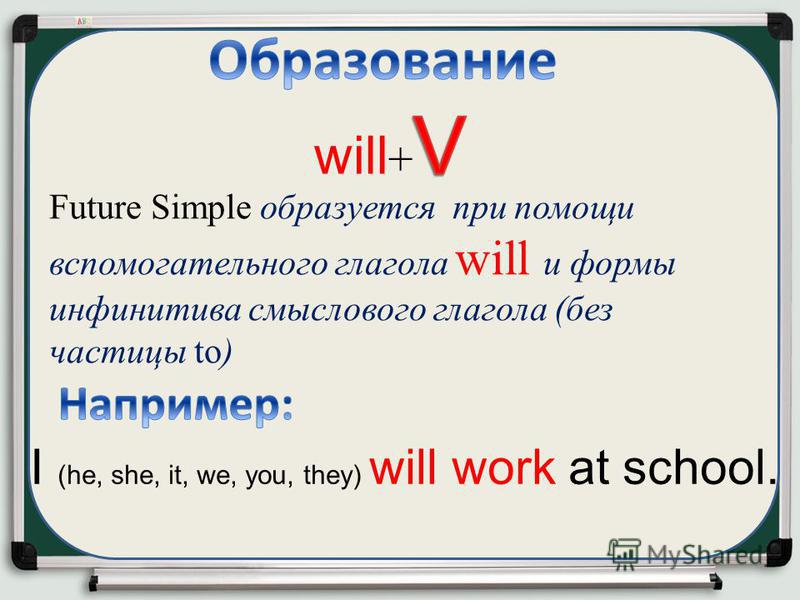 Образование

will+V

Future Simple образуется при помощи вспомогательного глагола will и формы инфинитива смыслового глагола (без частицы to)

Например:

I (he, she, it, we, you, they) will work at school.

MyShared